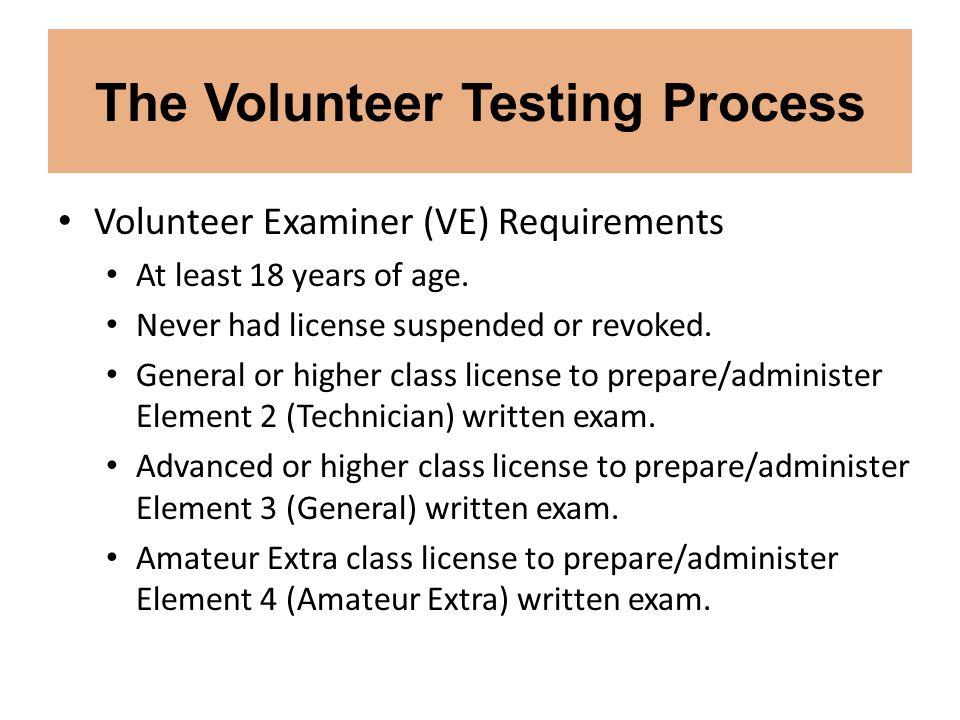 The Volunteer Testing Process

• Volunteer Examiner (VE) Requirements
  • At least 18 years of age.
  • Never had license suspended or revoked.
  • General or higher class license to prepare/administer Element 2 (Technician) written exam.
  • Advanced or higher class license to prepare/administer Element 3 (General) written exam.
  • Amateur Extra class license to prepare/administer Element 4 (Amateur Extra) written exam.